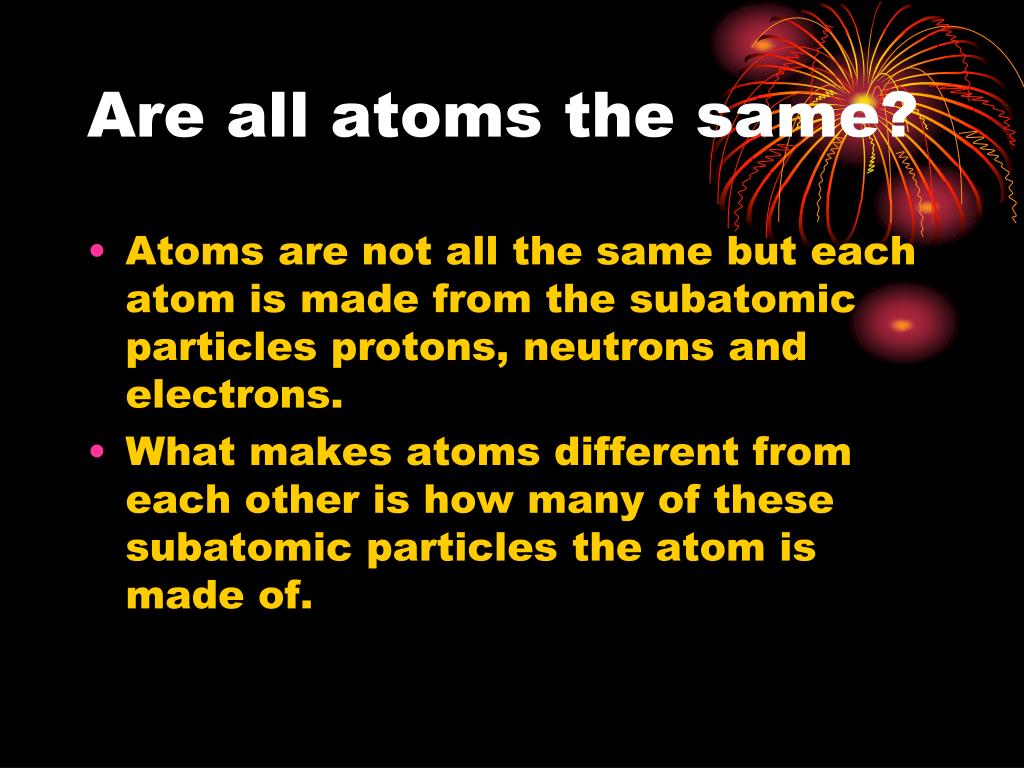 Are all atoms the same?

• Atoms are not all the same but each atom is made from the subatomic particles protons, neutrons and electrons.
• What makes atoms different from each other is how many of these subatomic particles the atom is made of.